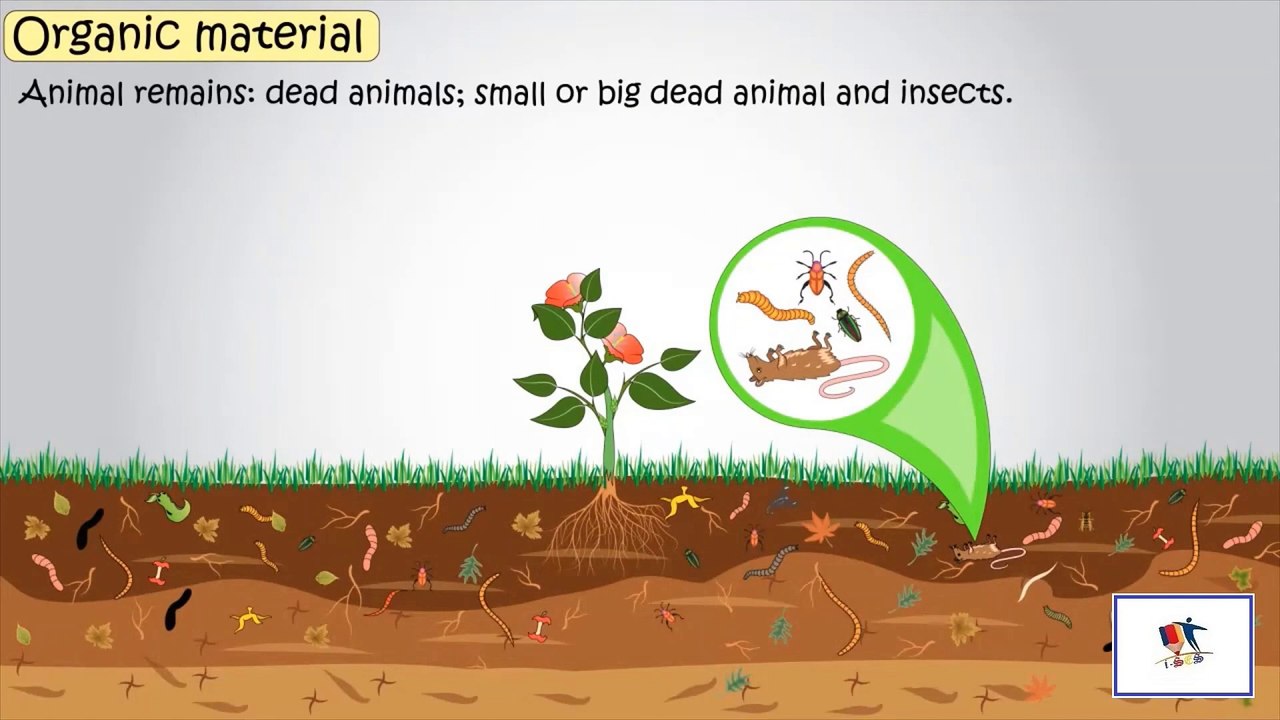 Organic material

Animal remains: dead animals; small or big dead animal and insects.